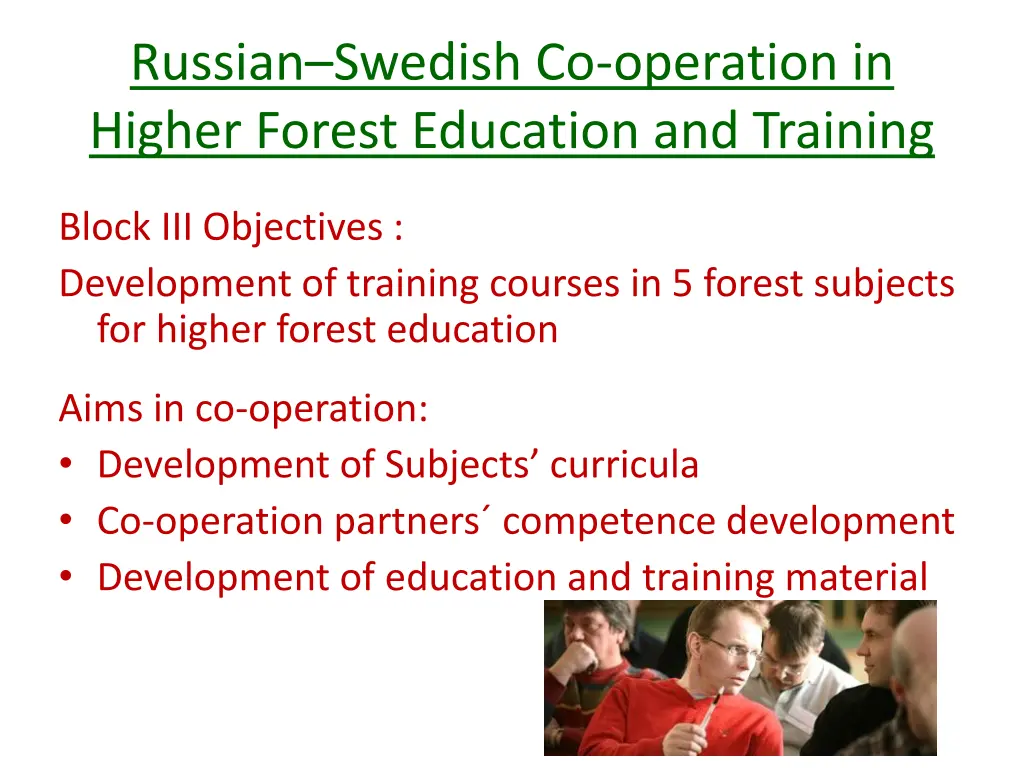 Russian–Swedish Co-operation in Higher Forest Education and Training

Block III Objectives :

Development of training courses in 5 forest subjects for higher forest education

Aims in co-operation:

• Development of Subjects’ curricula
• Co-operation partners´ competence development
• Development of education and training material